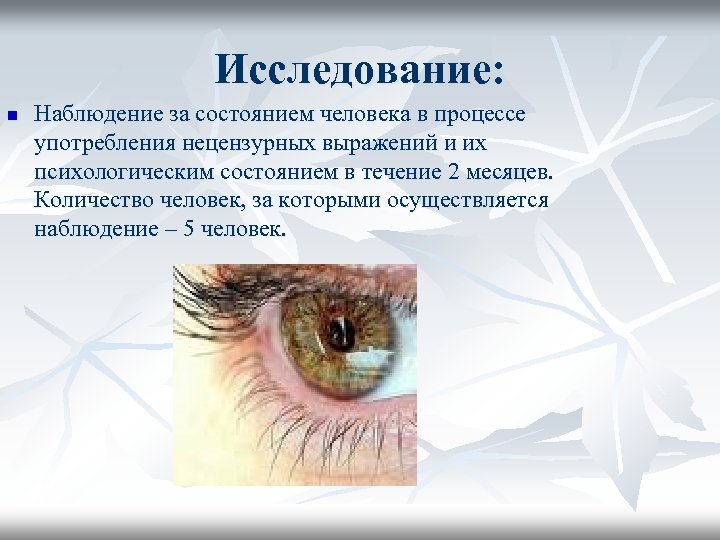 Исследование:

Наблюдение за состоянием человека в процессе употребления нецензурных выражений и их психологическим состоянием в течение 2 месяцев. Количество человек, за которыми осуществляется наблюдение – 5 человек.